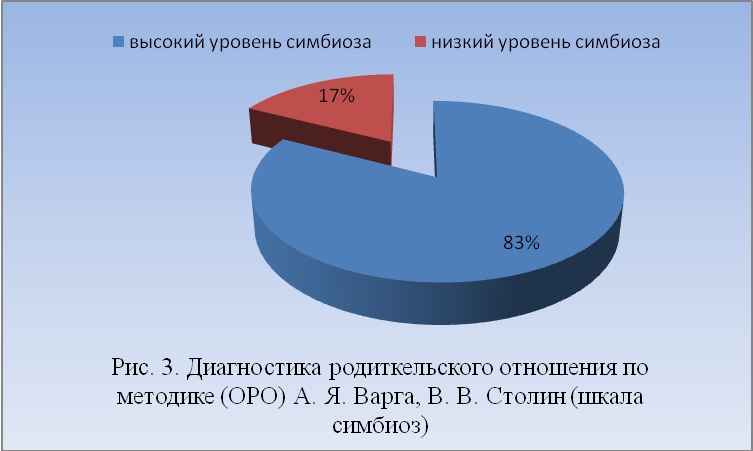 высокий уровень симбиоза
низкий уровень симбиоза

17%

83%

Рис. 3. Диагностика родиткельского отношения по методике (ОРО) А. Я. Варга, В. В. Столин (шкала симбиоз)